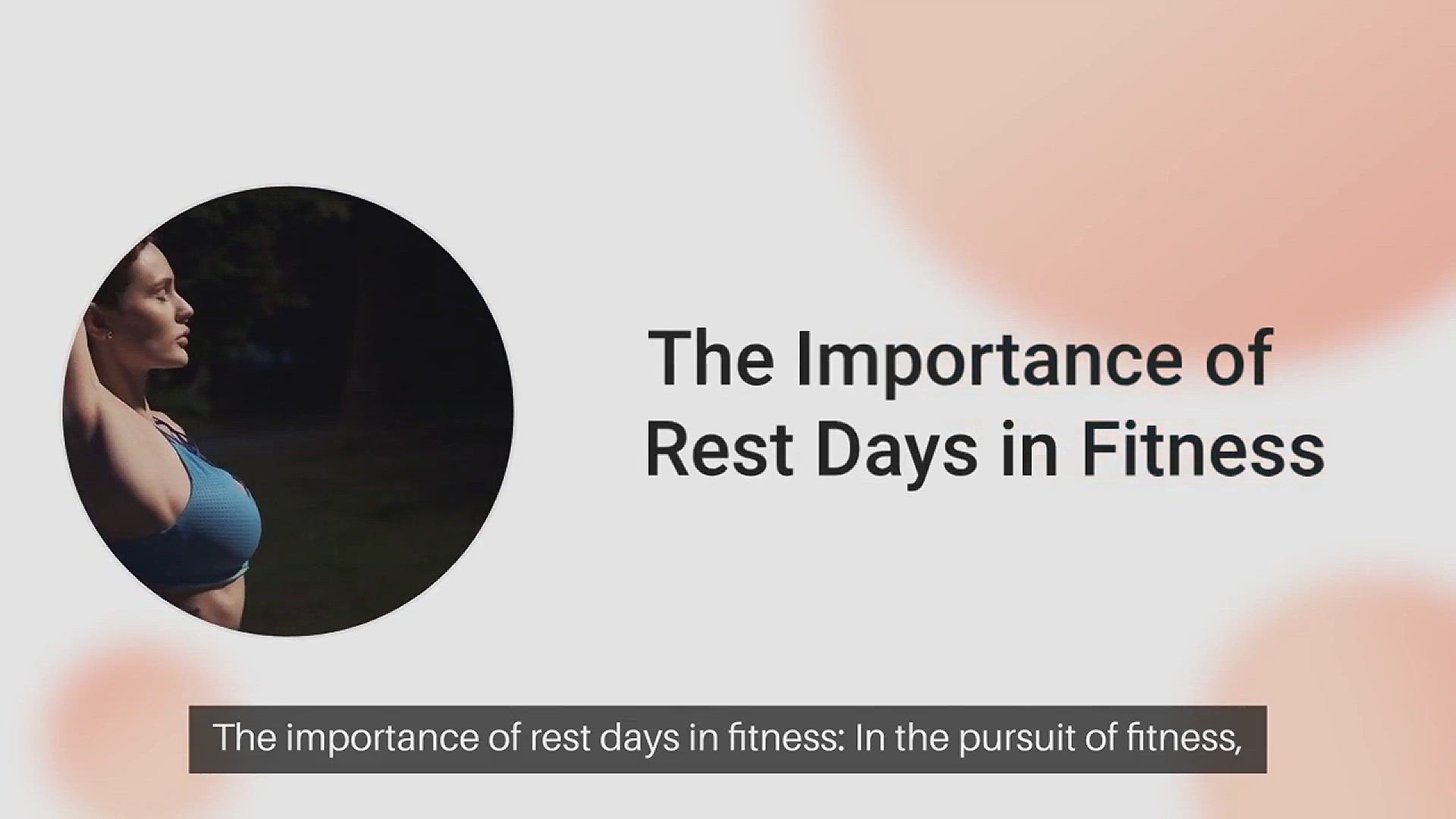 The Importance of Rest Days in Fitness

The importance of rest days in fitness: In the pursuit of fitness,